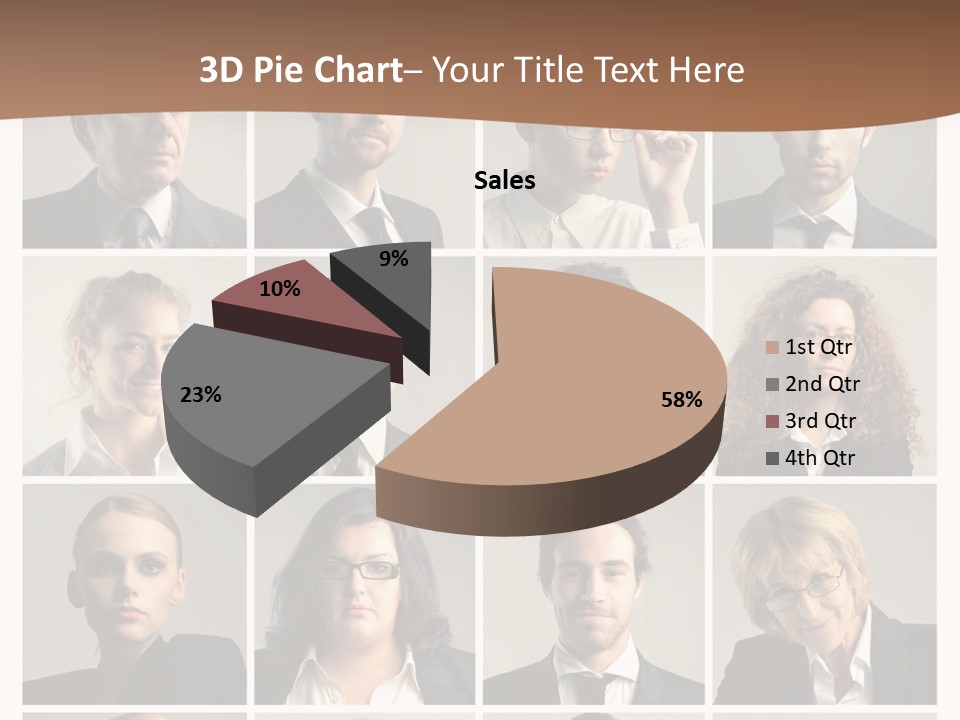 3D Pie Chart– Your Title Text Here

Sales

9%
10%
23%
58%

1st Qtr
2nd Qtr
3rd Qtr
4th Qtr